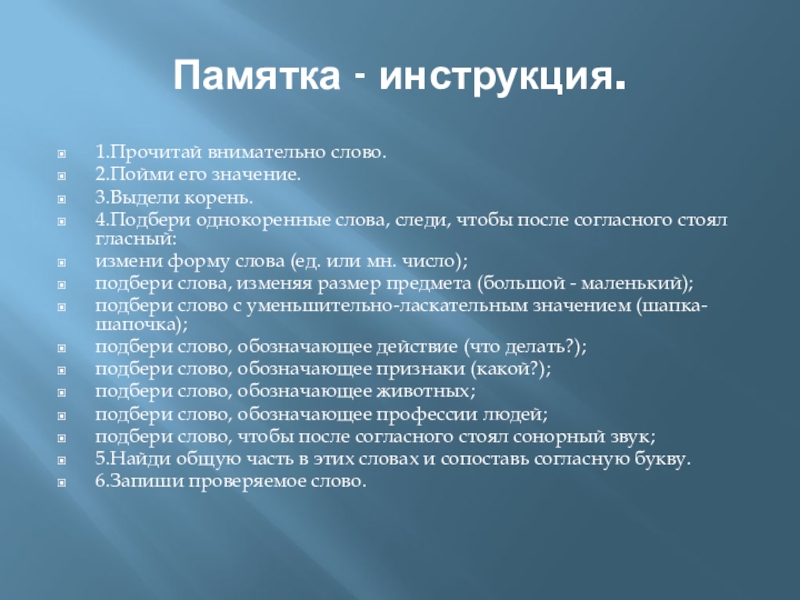 Памятка - инструкция.

1.Прочитай внимательно слово.
2.Пойми его значение.
3.Выдели корень.
4.Подбери однокоренные слова, следи, чтобы после согласного стоял гласный:
измени форму слова (ед. или мн. число);
подбери слова, изменяя размер предмета (большой - маленький);
подбери слово с уменьшительно-ласкательным значением (шапка-шапочка);
подбери слово, обозначающее действие (что делать?);
подбери слово, обозначающее признаки (какой?);
подбери слово, обозначающее животных;
подбери слово, обозначающее профессии людей;
подбери слово, чтобы после согласного стоял сонорный звук;
5.Найди общую часть в этих словах и сопоставь согласную букву.
6.Запиши проверяемое слово.